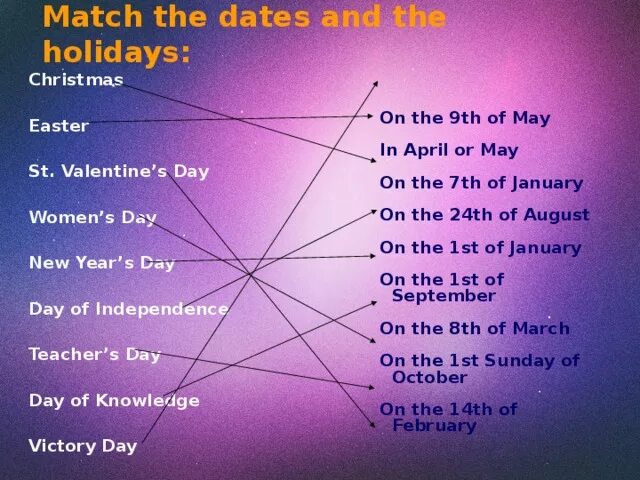 Match the dates and the holidays:

Christmas

Easter

St. Valentine's Day

Women's Day

New Year's Day

Day of Independence

Teacher's Day

Day of Knowledge

Victory Day

On the 9th of May

In April or May

On the 7th of January

On the 24th of August

On the 1st of January

On the 1st of September

On the 8th of March

On the 1st Sunday of October

On the 14th of February